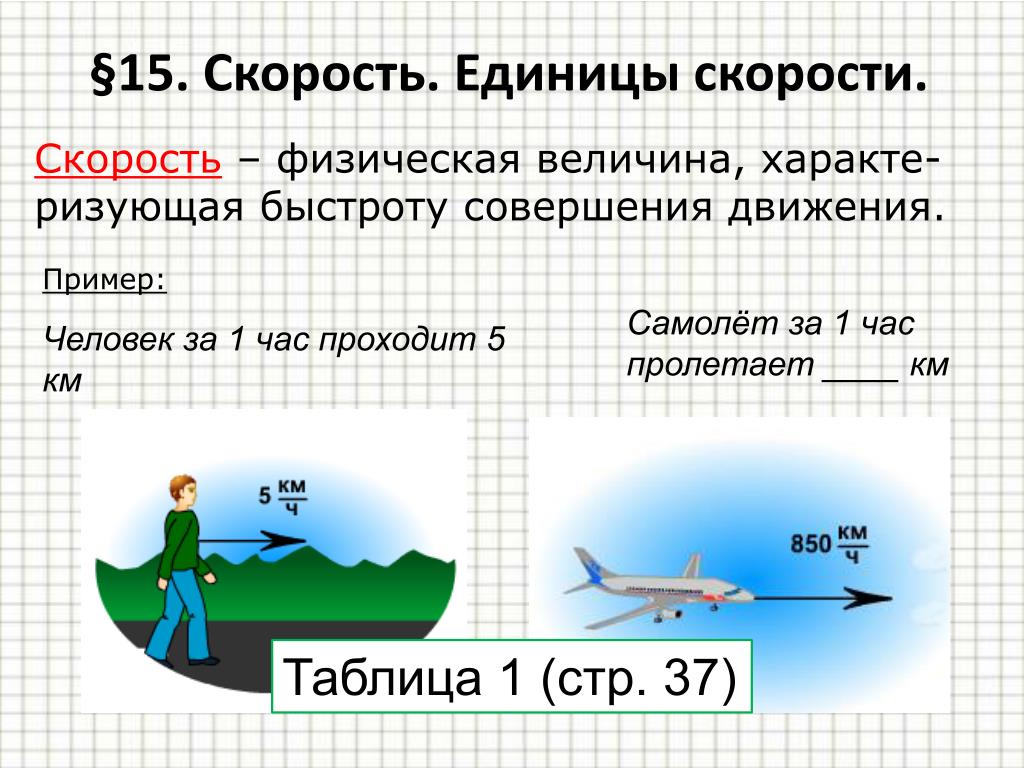 §15. Скорость. Единицы скорости.

Скорость – физическая величина, характеризующая быстроту совершения движения.

Пример:

Человек за 1 час проходит 5 км

Самолёт за 1 час пролетает ____ км

$5 \frac{км}{ч}$

$850 \frac{км}{ч}$

Таблица 1 (стр. 37)